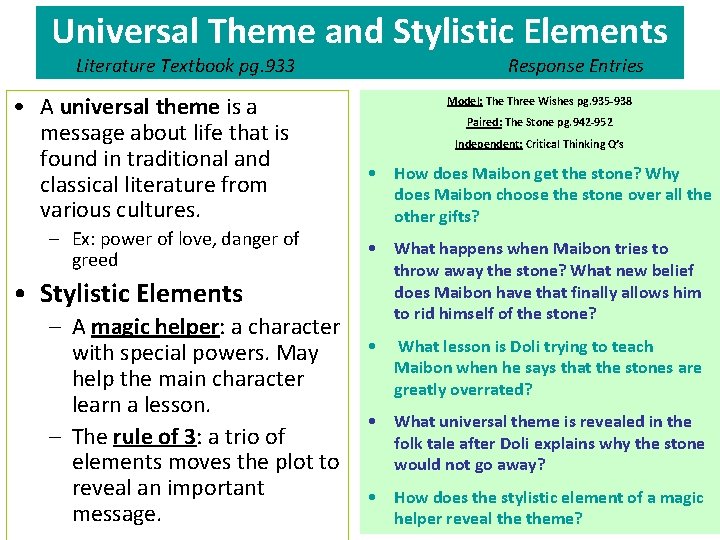 Universal Theme and Stylistic Elements

Literature Textbook pg.933

Response Entries

• A universal theme is a message about life that is found in traditional and classical literature from various cultures.

– Ex: power of love, danger of greed

• Stylistic Elements

– A magic helper: a character with special powers. May help the main character learn a lesson.

– The rule of 3: a trio of elements moves the plot to reveal an important message.

Model: The Three Wishes pg.935-938

Paired: The Stone pg.942-952

Independent: Critical Thinking Q's

• How does Maibon get the stone? Why does Maibon choose the stone over all the other gifts?

• What happens when Maibon tries to throw away the stone? What new belief does Maibon have that finally allows him to rid himself of the stone?

• What lesson is Doli trying to teach Maibon when he says that the stones are greatly overrated?

• What universal theme is revealed in the folk tale after Doli explains why the stone would not go away?

• How does the stylistic element of a magic helper reveal the theme?